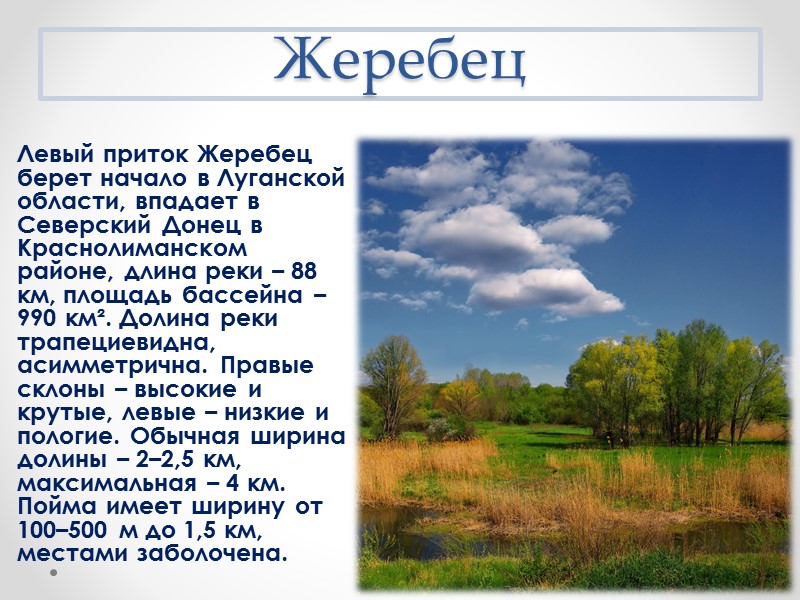 Жеребец

Левый приток Жеребец берет начало в Луганской области, впадает в Северский Донец в Краснолиманском районе, длина реки – 88 км, площадь бассейна – 990 км². Долина реки трапециевидна, асимметрична. Правые склоны – высокие и крутые, левые – низкие и пологие. Обычная ширина долины – 2–2,5 км, максимальная – 4 км. Пойма имеет ширину от 100–500 м до 1,5 км, местами заболочена.